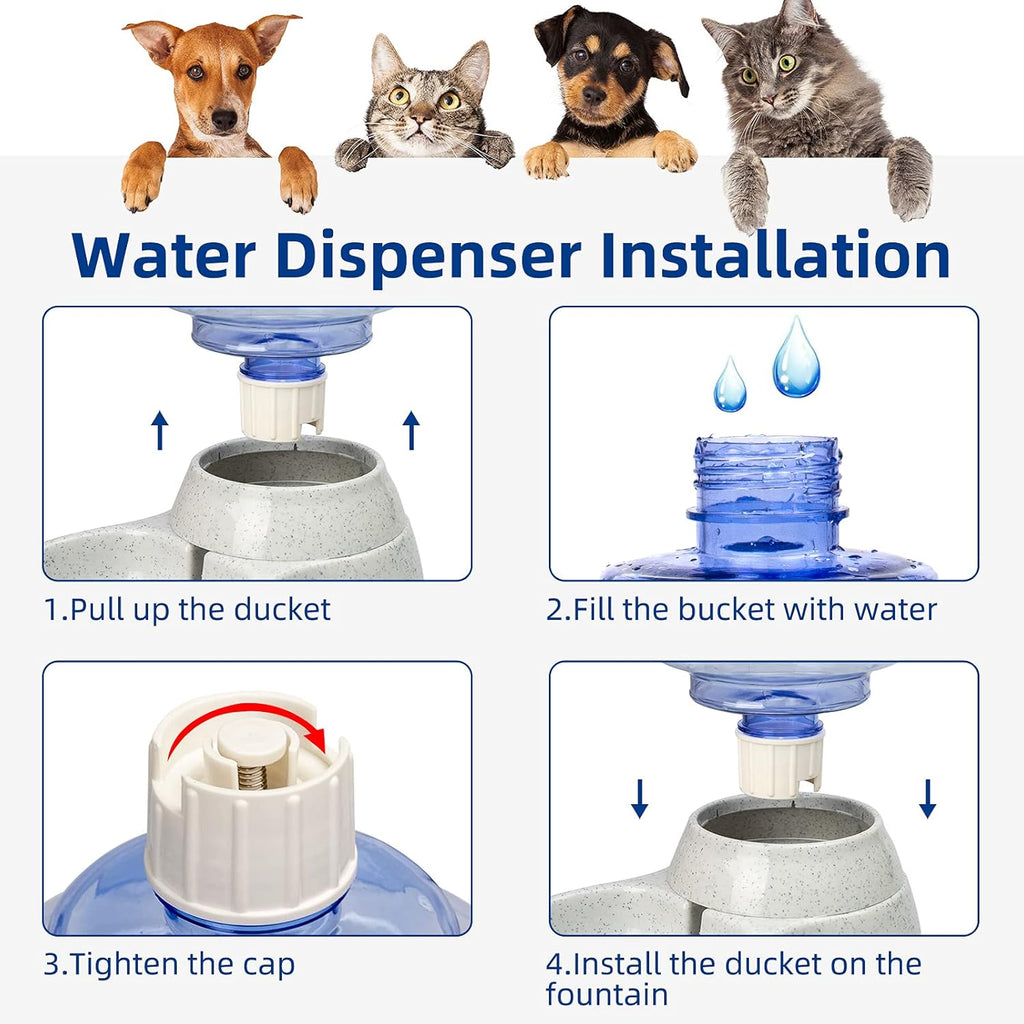 Water Dispenser Installation

1.Pull up the ducket

2.Fill the bucket with water

3.Tighten the cap

4.Install the ducket on the fountain